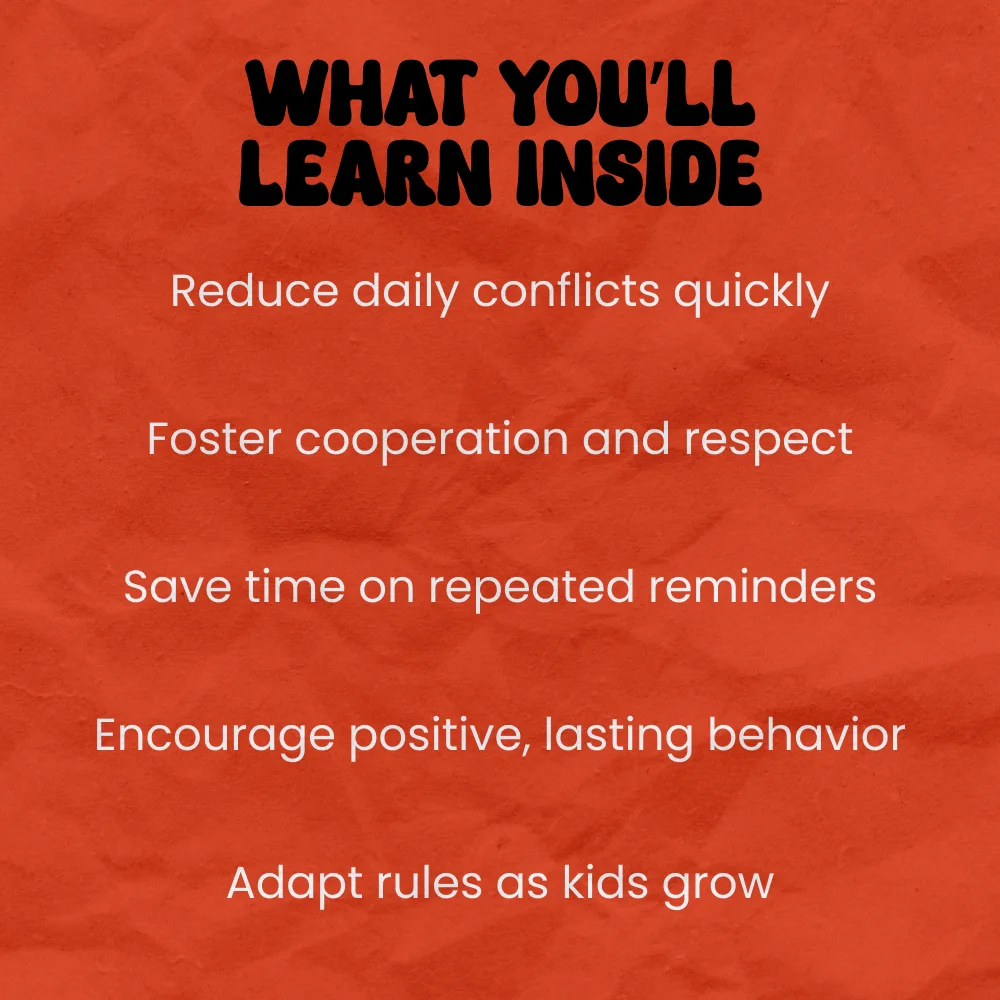 WHAT YOU'LL LEARN INSIDE

Reduce daily conflicts quickly

Foster cooperation and respect

Save time on repeated reminders

Encourage positive, lasting behavior

Adapt rules as kids grow